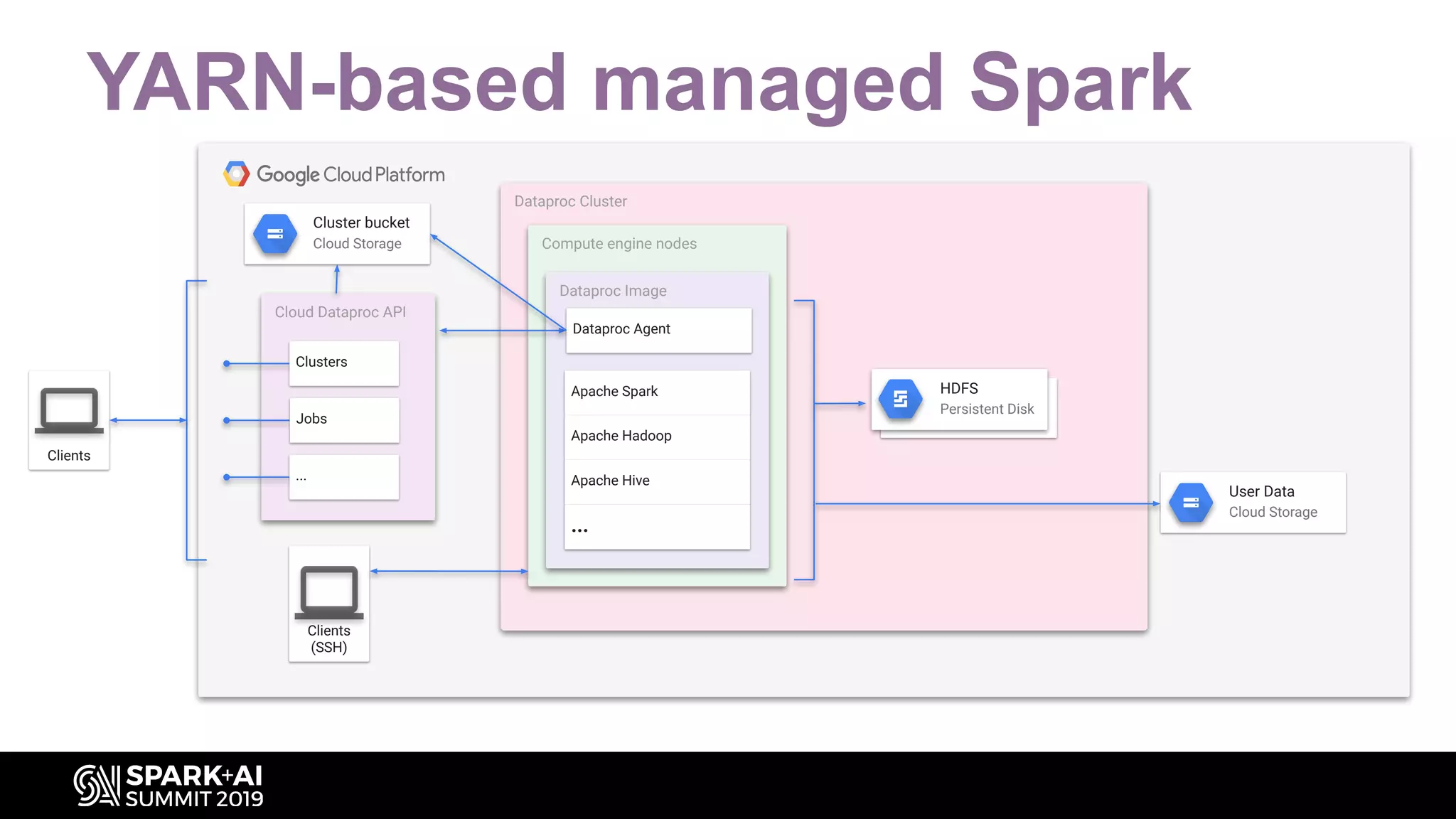 YARN-based managed Spark

Google Cloud Platform

Cluster bucket
Cloud Storage

Cloud Dataproc API

Clusters

Jobs

...

Clients

Clients (SSH)

Dataproc Cluster

Compute engine nodes

Dataproc Image

Dataproc Agent

Apache Spark

Apache Hadoop

Apache Hive

...

HDFS
Persistent Disk

User Data
Cloud Storage

SPARK+AI SUMMIT 2019